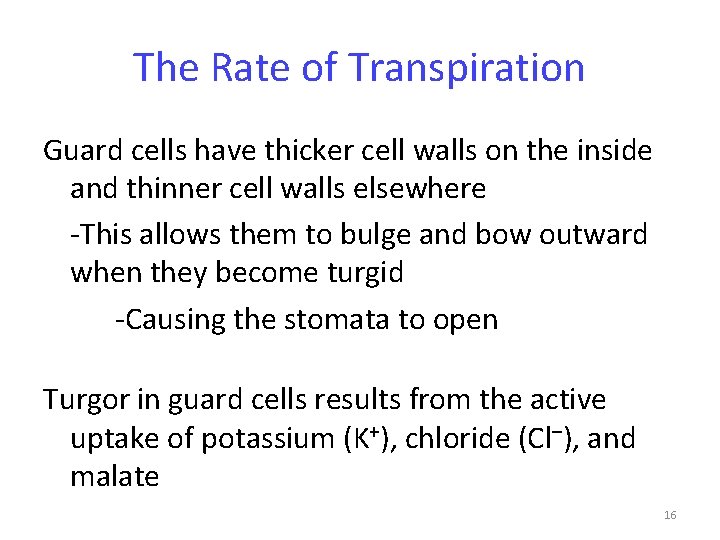 The Rate of Transpiration

Guard cells have thicker cell walls on the inside and thinner cell walls elsewhere

-This allows them to bulge and bow outward when they become turgid

-Causing the stomata to open

Turgor in guard cells results from the active uptake of potassium ($K^+$), chloride ($Cl^-$), and malate

16